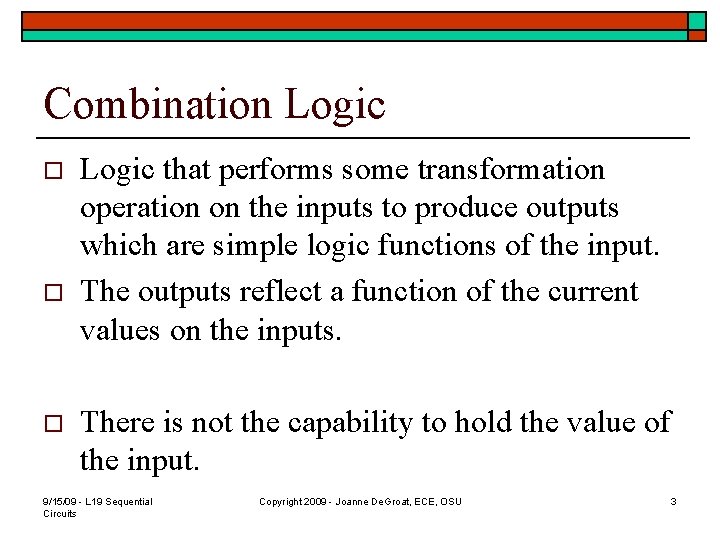 Combination Logic

□ Logic that performs some transformation operation on the inputs to produce outputs which are simple logic functions of the input.

□ The outputs reflect a function of the current values on the inputs.

□ There is not the capability to hold the value of the input.

9/15/09 - L19 Sequential Circuits

Copyright 2009 - Joanne DeGroat, ECE, OSU

3